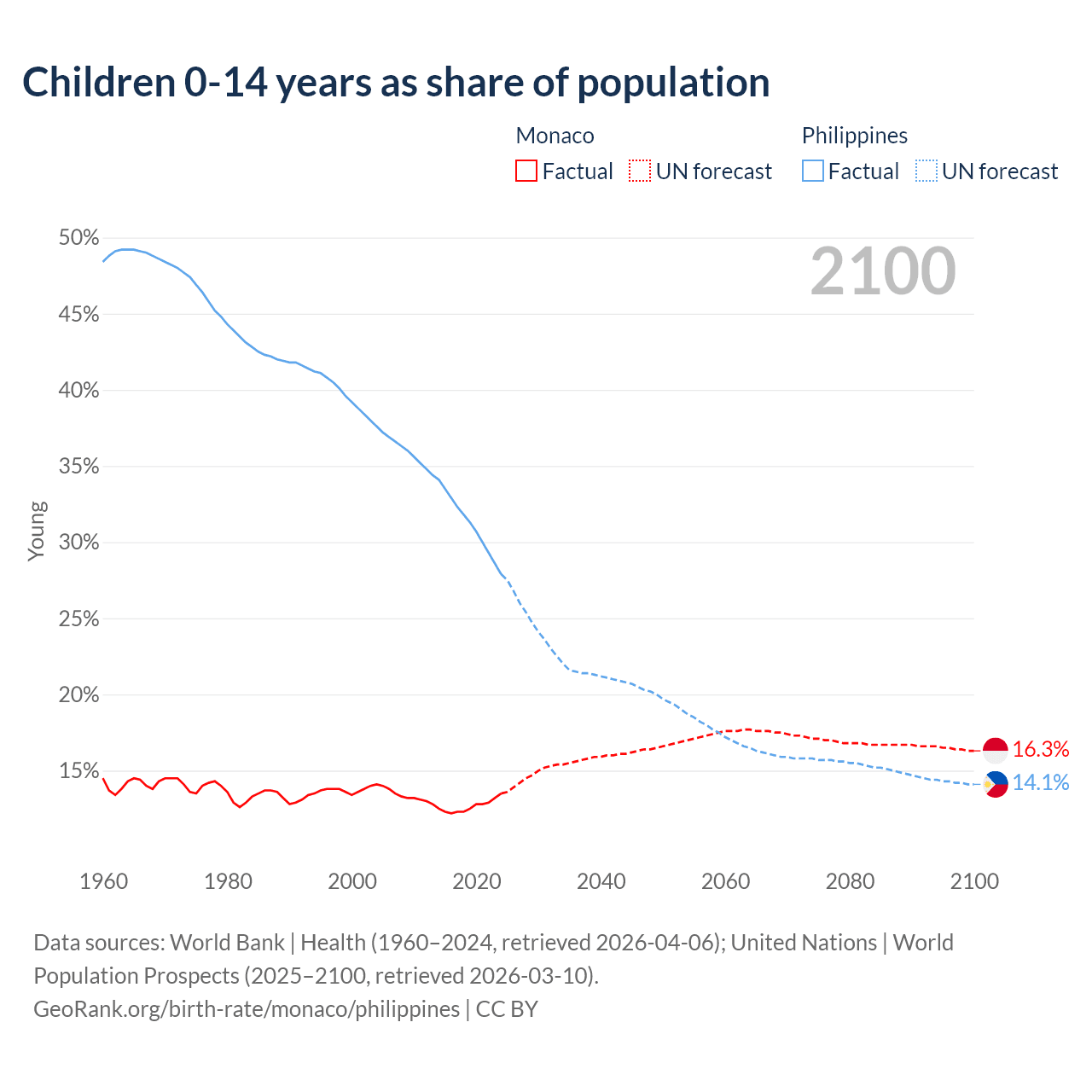 Children 0-14 years as share of population

Monaco
Factual
UN forecast

Philippines
Factual
UN forecast

2100

Young

50%
45%
40%
35%
30%
25%
20%
15%

16.3%
14.1%

1960
1980
2000
2020
2040
2060
2080
2100

Data sources: World Bank | Health (1960–2024, retrieved 2026-04-06); United Nations | World Population Prospects (2025–2100, retrieved 2026-03-10).
GeoRank.org/birth-rate/monaco/philippines | CC BY